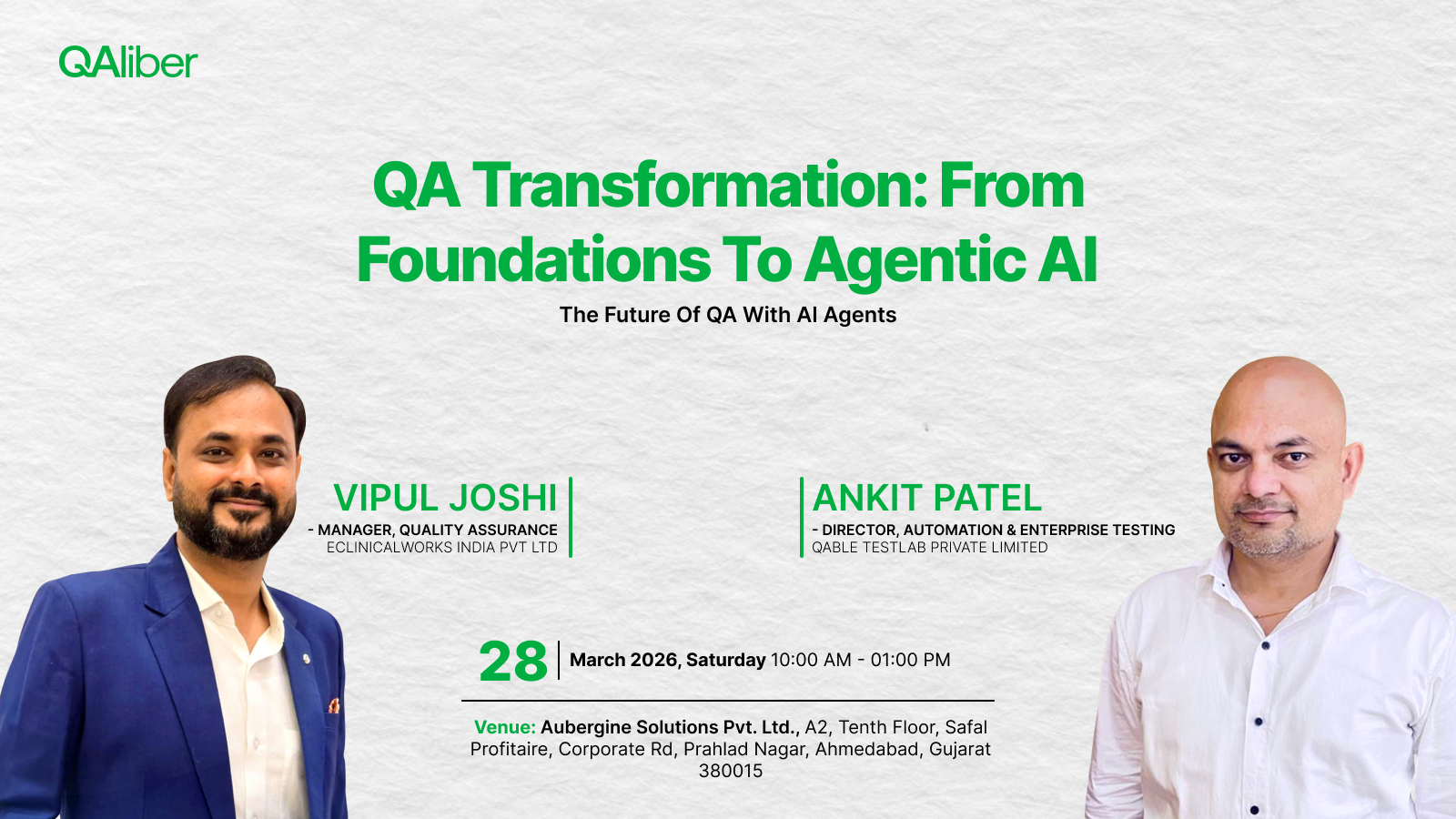 QAliber

QA Transformation: From Foundations To Agentic AI

The Future Of QA With AI Agents

VIPUL JOSHI
- MANAGER, QUALITY ASSURANCE
ECLINICALWORKS INDIA PVT LTD

ANKIT PATEL
- DIRECTOR, AUTOMATION & ENTERPRISE TESTING
QABLE TESTLAB PRIVATE LIMITED

28 March 2026, Saturday 10:00 AM - 01:00 PM

Venue: Aubergine Solutions Pvt. Ltd., A2, Tenth Floor, Safal Profitaire, Corporate Rd, Prahlad Nagar, Ahmedabad, Gujarat 380015